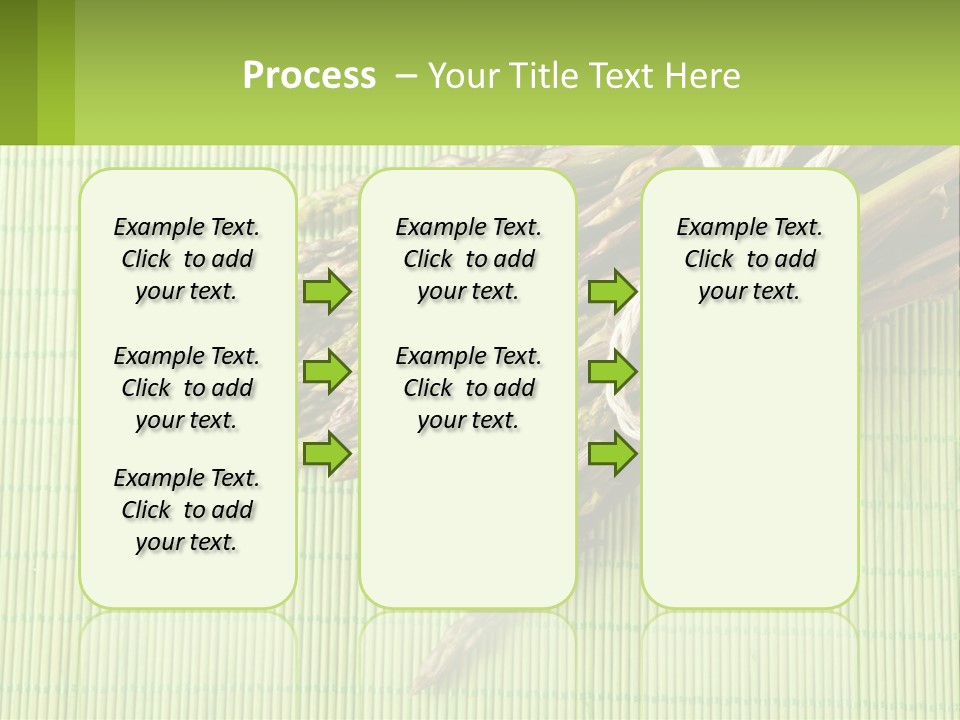 Process – Your Title Text Here

Example Text. Click to add your text.

Example Text. Click to add your text.

Example Text. Click to add your text.

Example Text. Click to add your text.

Example Text. Click to add your text.

Example Text. Click to add your text.